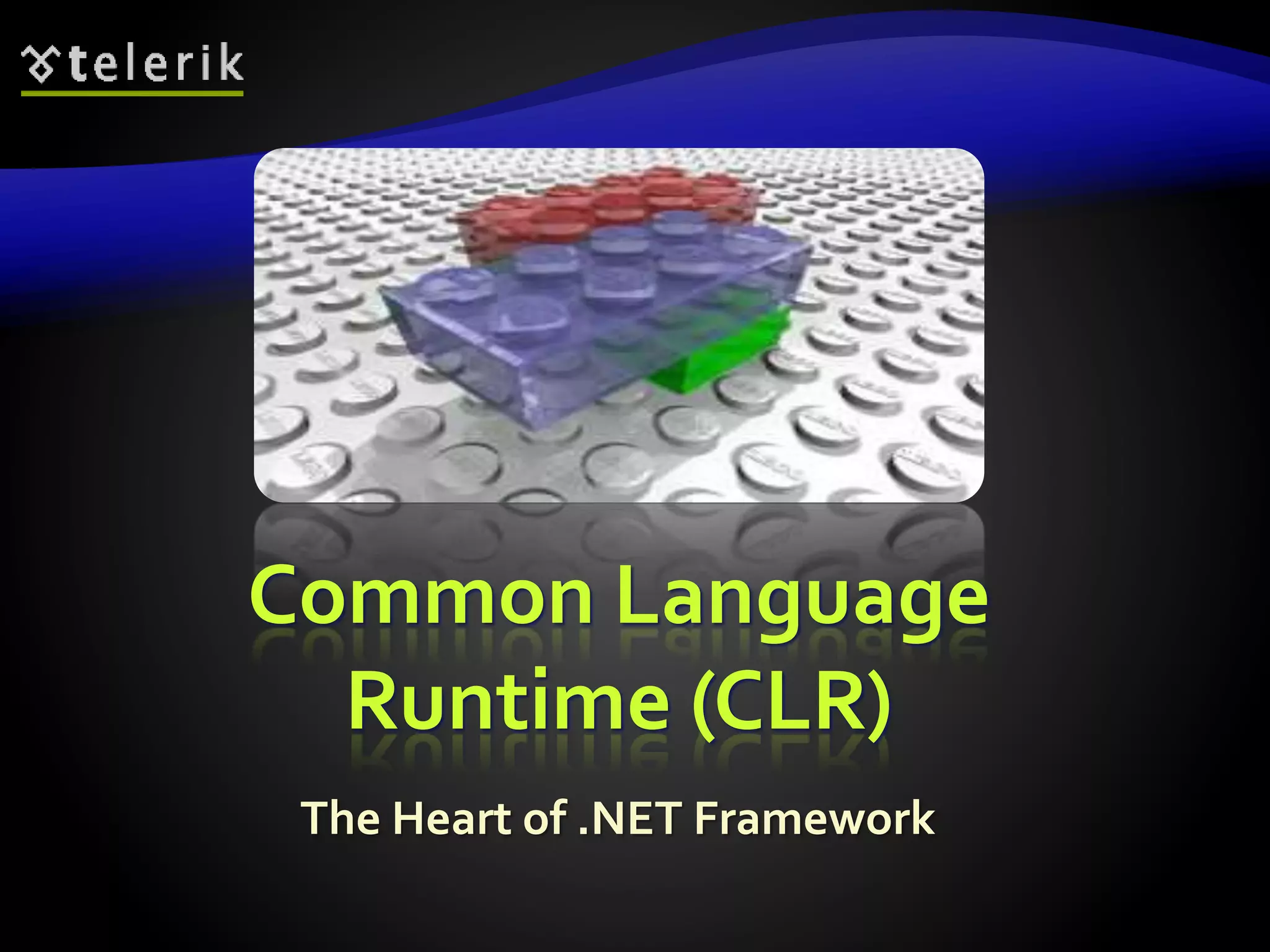 telerik

Common Language Runtime (CLR)

The Heart of .NET Framework